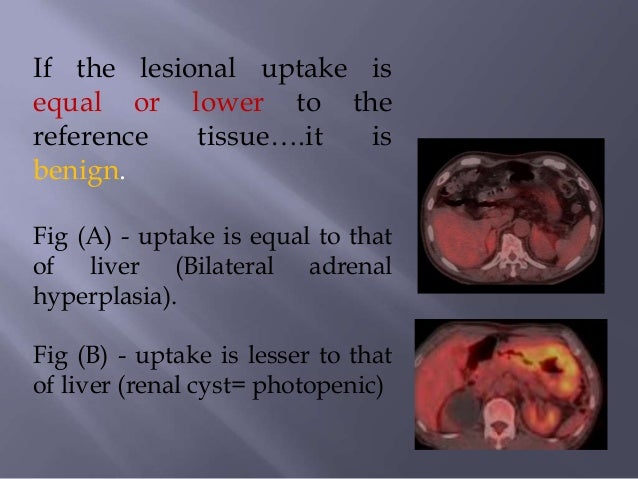 If the lesional uptake is equal or lower to the reference tissue….it is benign.

Fig (A) - uptake is equal to that of liver (Bilateral adrenal hyperplasia).

Fig (B) - uptake is lesser to that of liver (renal cyst= photopenic)